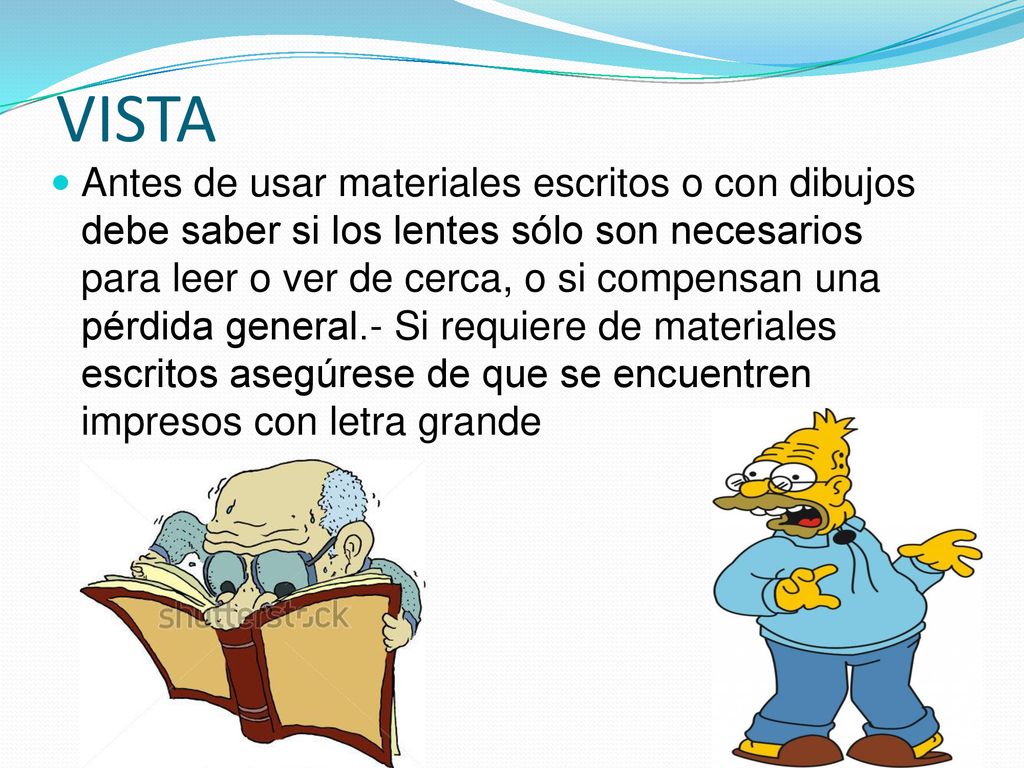 VISTA

Antes de usar materiales escritos o con dibujos debe saber si los lentes sólo son necesarios para leer o ver de cerca, o si compensan una pérdida general.- Si requiere de materiales escritos asegúrese de que se encuentren impresos con letra grande

shutterstock